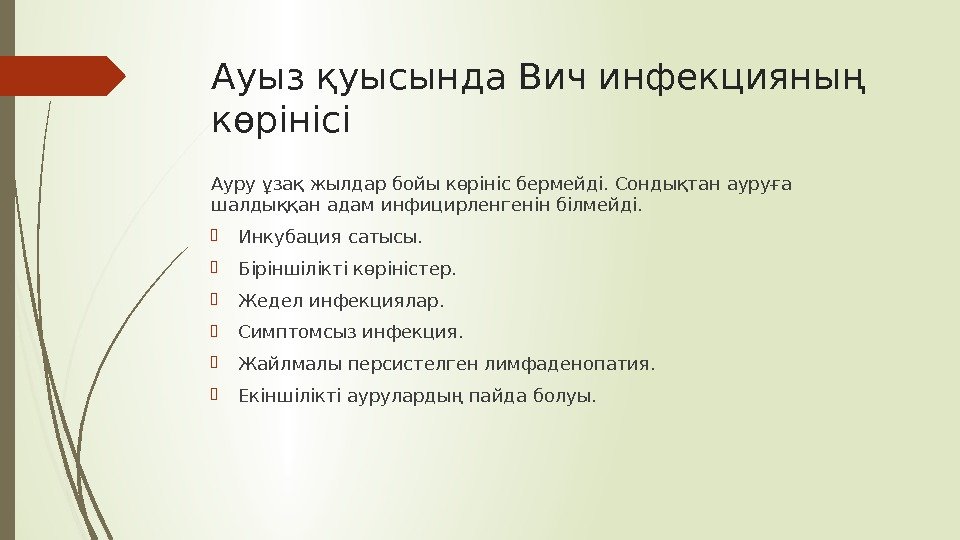 Ауыз қуысында Вич инфекцияның көрінісі

Ауру ұзақ жылдар бойы көрініс бермейді. Сондықтан ауруға шалдыққан адам инфицирленгенін білмейді.

Инкубация сатысы.

Біріншілікті көріністер.

Жедел инфекциялар.

Симптомсыз инфекция.

Жайлмалы персистелген лимфаденопатия.

Екіншілікті аурулардың пайда болуы.